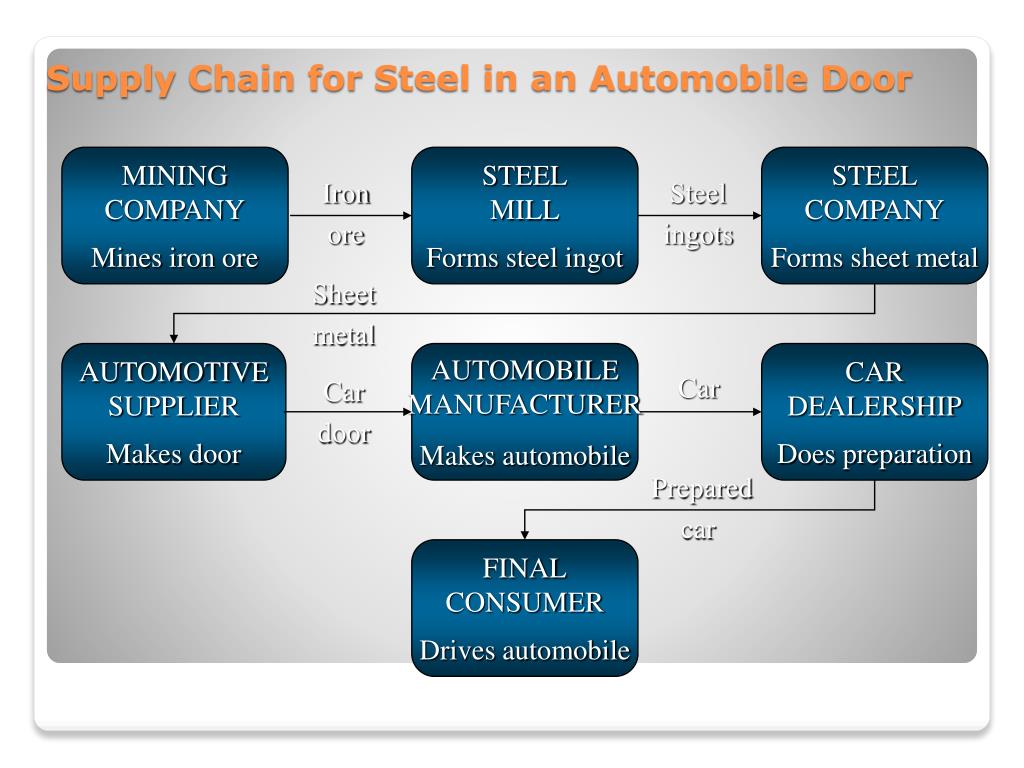 Supply Chain for Steel in an Automobile Door

MINING COMPANY
Mines iron ore

Iron ore

STEEL MILL
Forms steel ingot

Steel ingots

STEEL COMPANY
Forms sheet metal

Sheet metal

AUTOMOTIVE SUPPLIER
Makes door

Car door

AUTOMOBILE MANUFACTURER
Makes automobile

Car

CAR DEALERSHIP
Does preparation

Prepared car

FINAL CONSUMER
Drives automobile